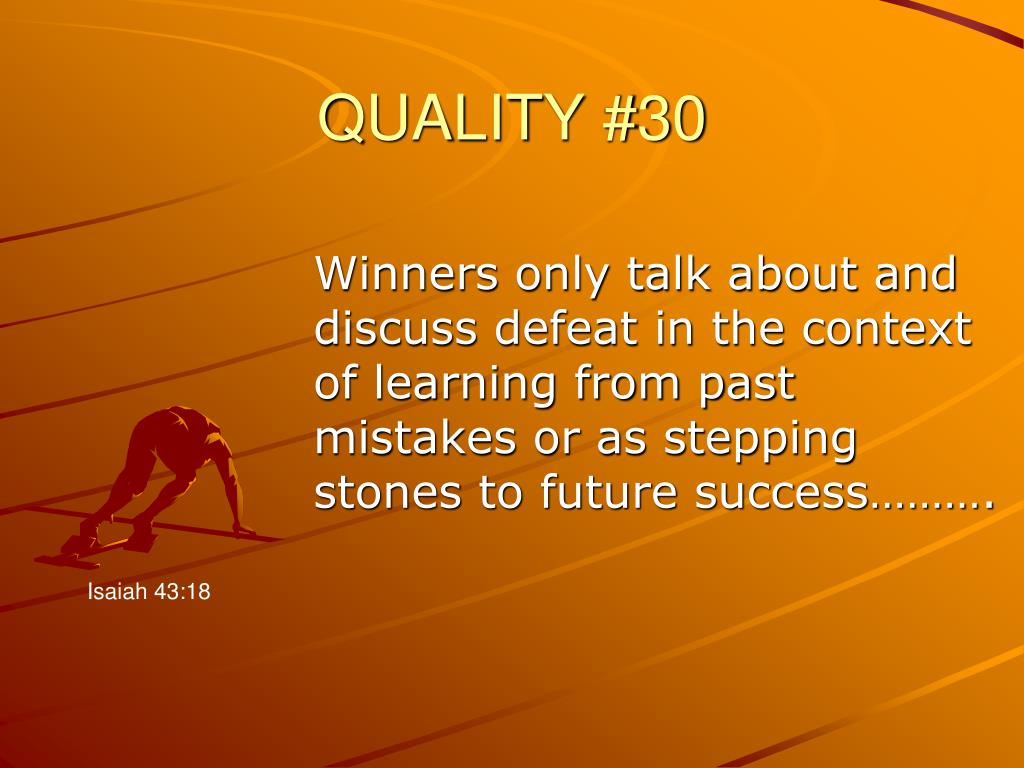 QUALITY #30

Winners only talk about and discuss defeat in the context of learning from past mistakes or as stepping stones to future success……….

Isaiah 43:18